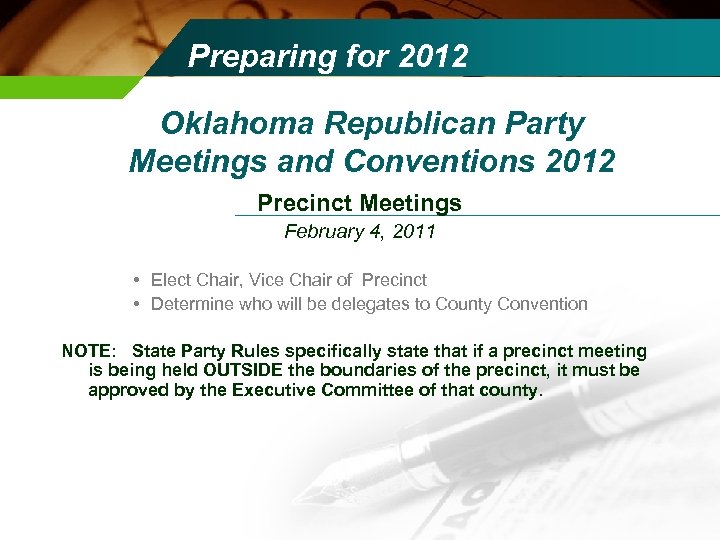 Preparing for 2012

Oklahoma Republican Party Meetings and Conventions 2012

Precinct Meetings

February 4, 2011

• Elect Chair, Vice Chair of Precinct
• Determine who will be delegates to County Convention

NOTE: State Party Rules specifically state that if a precinct meeting is being held OUTSIDE the boundaries of the precinct, it must be approved by the Executive Committee of that county.